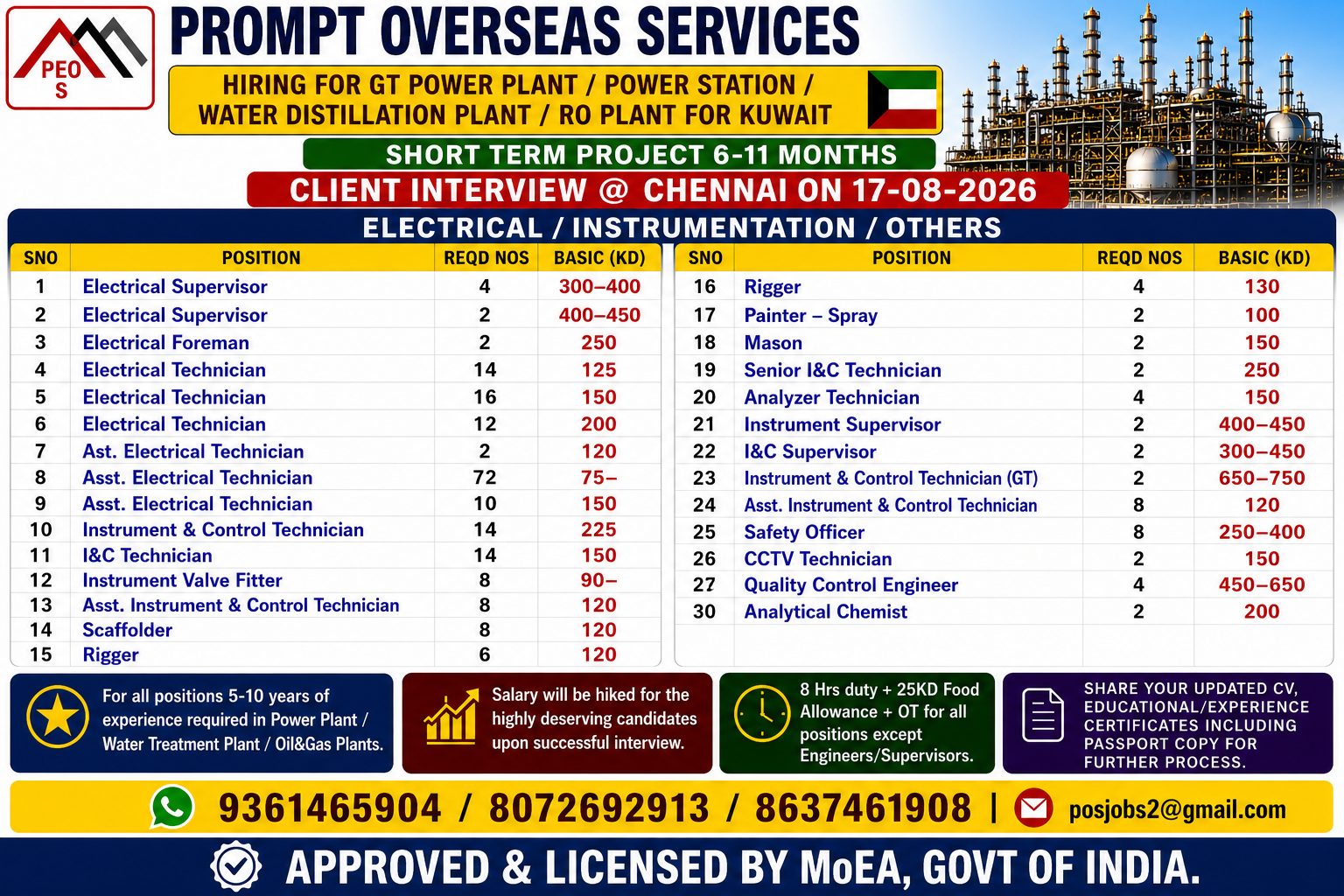 PEO S

PROMPT OVERSEAS SERVICES

HIRING FOR GT POWER PLANT / POWER STATION / WATER DISTILLATION PLANT / RO PLANT FOR KUWAIT

SHORT TERM PROJECT 6-11 MONTHS

CLIENT INTERVIEW @ CHENNAI ON 17-08-2026

ELECTRICAL / INSTRUMENTATION / OTHERS

| SNO | POSITION | REQD NOS | BASIC (KD) |
|---|---|---|---|
| 1 | Electrical Supervisor | 4 | 300–400 |
| 2 | Electrical Supervisor | 2 | 400–450 |
| 3 | Electrical Foreman | 2 | 250 |
| 4 | Electrical Technician | 14 | 125 |
| 5 | Electrical Technician | 16 | 150 |
| 6 | Electrical Technician | 12 | 200 |
| 7 | Ast. Electrical Technician | 2 | 120 |
| 8 | Asst. Electrical Technician | 72 | 75– |
| 9 | Asst. Electrical Technician | 10 | 150 |
| 10 | Instrument & Control Technician | 14 | 225 |
| 11 | I&C Technician | 14 | 150 |
| 12 | Instrument Valve Fitter | 8 | 90– |
| 13 | Asst. Instrument & Control Technician | 8 | 120 |
| 14 | Scaffolder | 8 | 120 |
| 15 | Rigger | 6 | 120 |

| SNO | POSITION | REQD NOS | BASIC (KD) |
|---|---|---|---|
| 16 | Rigger | 4 | 130 |
| 17 | Painter – Spray | 2 | 100 |
| 18 | Mason | 2 | 150 |
| 19 | Senior I&C Technician | 2 | 250 |
| 20 | Analyzer Technician | 4 | 150 |
| 21 | Instrument Supervisor | 2 | 400–450 |
| 22 | I&C Supervisor | 2 | 300–450 |
| 23 | Instrument & Control Technician (GT) | 2 | 650–750 |
| 24 | Asst. Instrument & Control Technician | 8 | 120 |
| 25 | Safety Officer | 8 | 250–400 |
| 26 | CCTV Technician | 2 | 150 |
| 27 | Quality Control Engineer | 4 | 450–650 |
| 30 | Analytical Chemist | 2 | 200 |

For all positions 5-10 years of experience required in Power Plant / Water Treatment Plant / Oil&Gas Plants.

Salary will be hiked for the highly deserving candidates upon successful interview.

8 Hrs duty + 25KD Food Allowance + OT for all positions except Engineers/Supervisors.

SHARE YOUR UPDATED CV, EDUCATIONAL/EXPERIENCE CERTIFICATES INCLUDING PASSPORT COPY FOR FURTHER PROCESS.

9361465904 / 8072692913 / 8637461908 | posjobs2@gmail.com

APPROVED & LICENSED BY MoEA, GOVT OF INDIA.